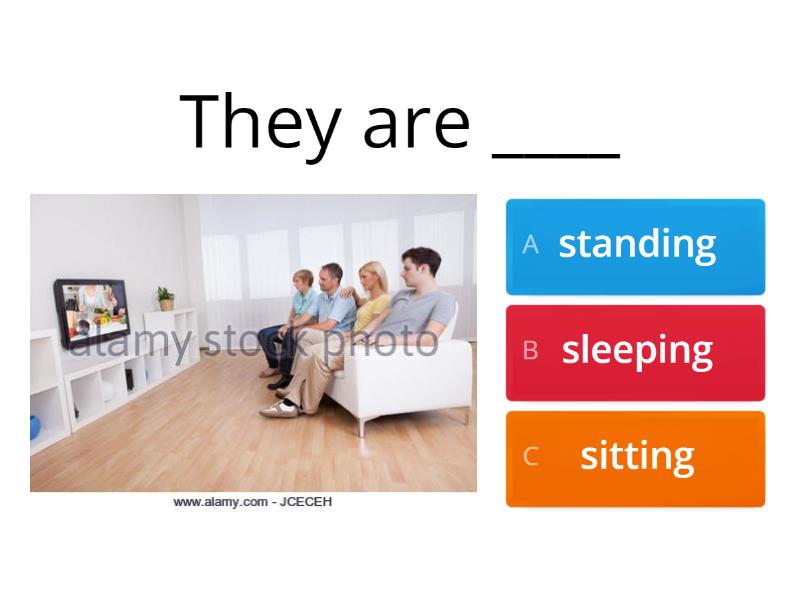 They are ____

alamy stock photo

www.alamy.com - JCECEH

A standing

B sleeping

C sitting